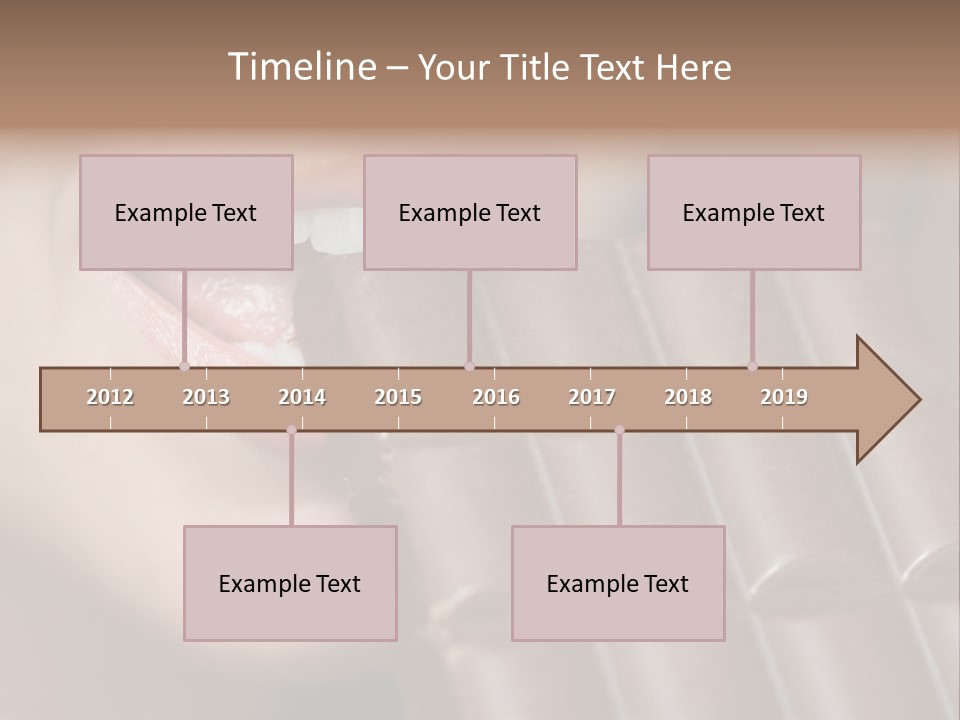 Timeline – Your Title Text Here

Example Text

Example Text

Example Text

2012 2013 2014 2015 2016 2017 2018 2019

Example Text

Example Text